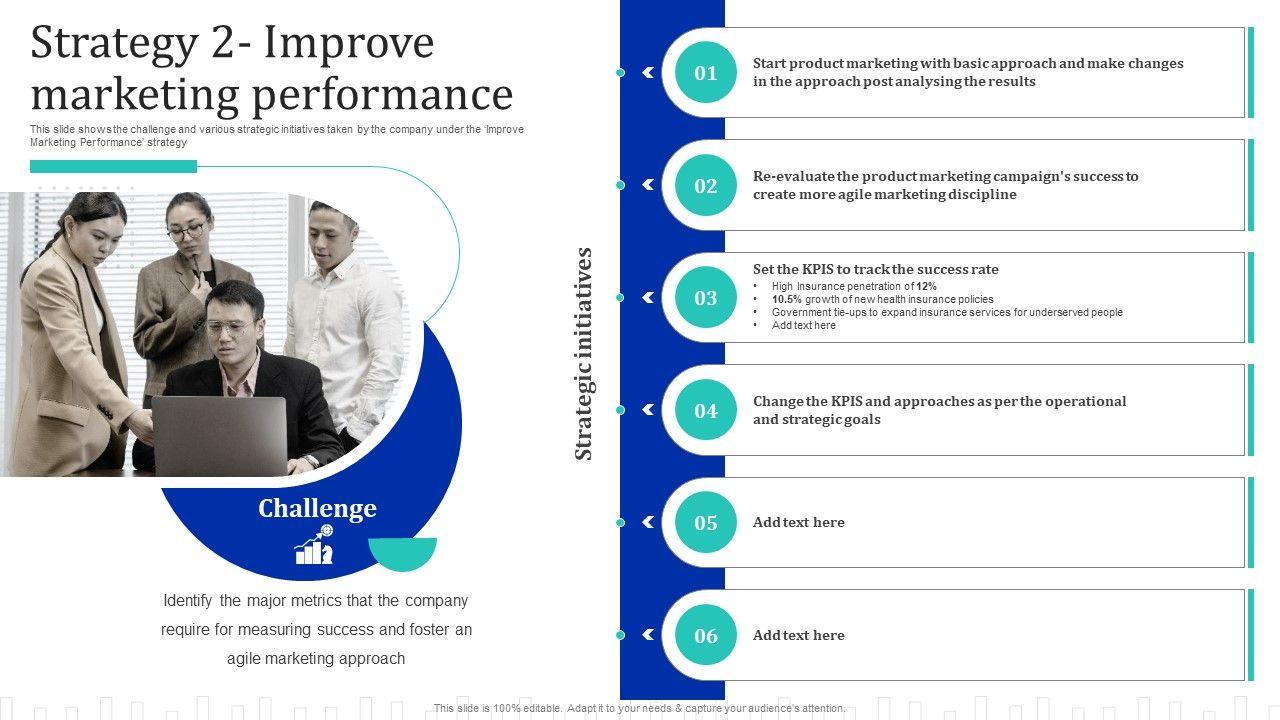 Strategy 2- Improve marketing performance

This slide shows the challenge and various strategic initiatives taken by the company under the 'Improve Marketing Performance' strategy

Challenge

Identify the major metrics that the company require for measuring success and foster an agile marketing approach

Strategic initiatives

01 Start product marketing with basic approach and make changes in the approach post analysing the results

02 Re-evaluate the product marketing campaign's success to create more agile marketing discipline

03 Set the KPIS to track the success rate
• High Insurance penetration of 12%
• 10.5% growth of new health insurance policies
• Government tie-ups to expand insurance services for underserved people
• Add text here

04 Change the KPIS and approaches as per the operational and strategic goals

05 Add text here

06 Add text here

This slide is 100% editable. Adapt it to your needs & capture your audience's attention.